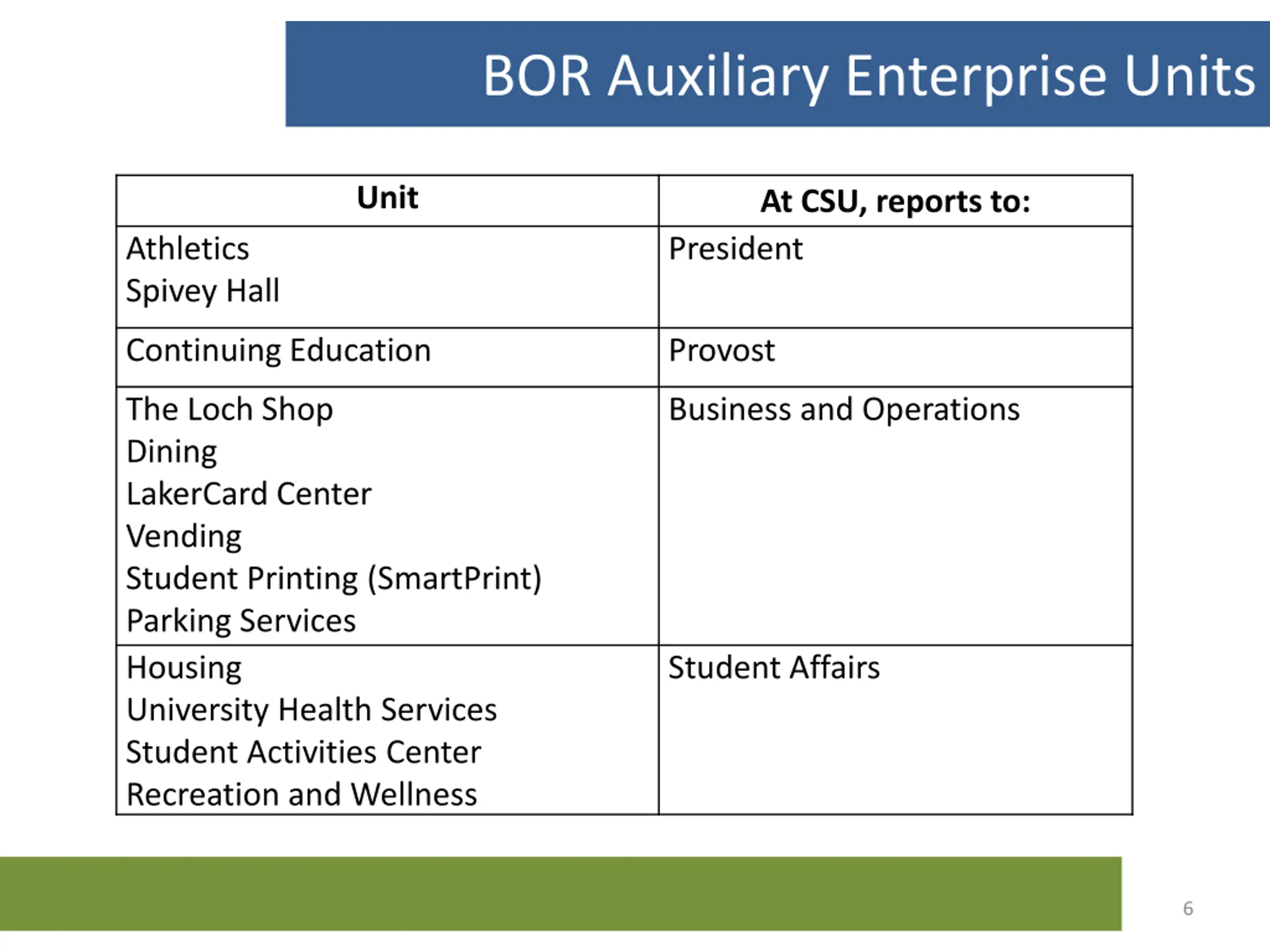 BOR Auxiliary Enterprise Units

| Unit | At CSU, reports to: |
|---|---|
| Athletics<br>Spivey Hall | President |
| Continuing Education | Provost |
| The Loch Shop<br>Dining<br>LakerCard Center<br>Vending<br>Student Printing (SmartPrint)<br>Parking Services | Business and Operations |
| Housing<br>University Health Services<br>Student Activities Center<br>Recreation and Wellness | Student Affairs |

6